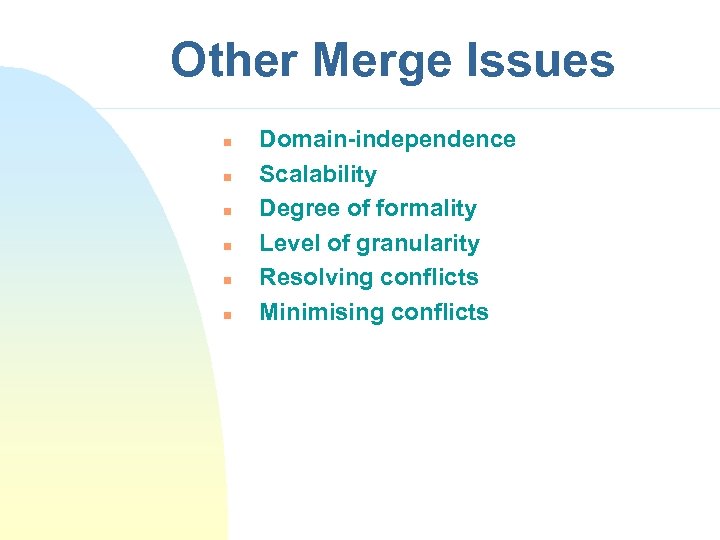 Other Merge Issues

- Domain-independence
- Scalability
- Degree of formality
- Level of granularity
- Resolving conflicts
- Minimising conflicts